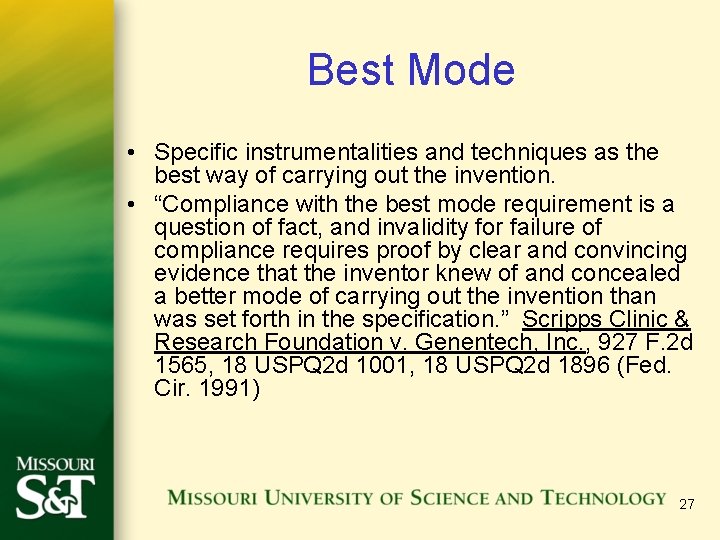 Best Mode

• Specific instrumentalities and techniques as the best way of carrying out the invention.
• “Compliance with the best mode requirement is a question of fact, and invalidity for failure of compliance requires proof by clear and convincing evidence that the inventor knew of and concealed a better mode of carrying out the invention than was set forth in the specification.” Scripps Clinic & Research Foundation v. Genentech, Inc., 927 F.2d 1565, 18 USPQ2d 1001, 18 USPQ2d 1896 (Fed. Cir. 1991)

MISSOURI S&T

MISSOURI UNIVERSITY OF SCIENCE AND TECHNOLOGY

27